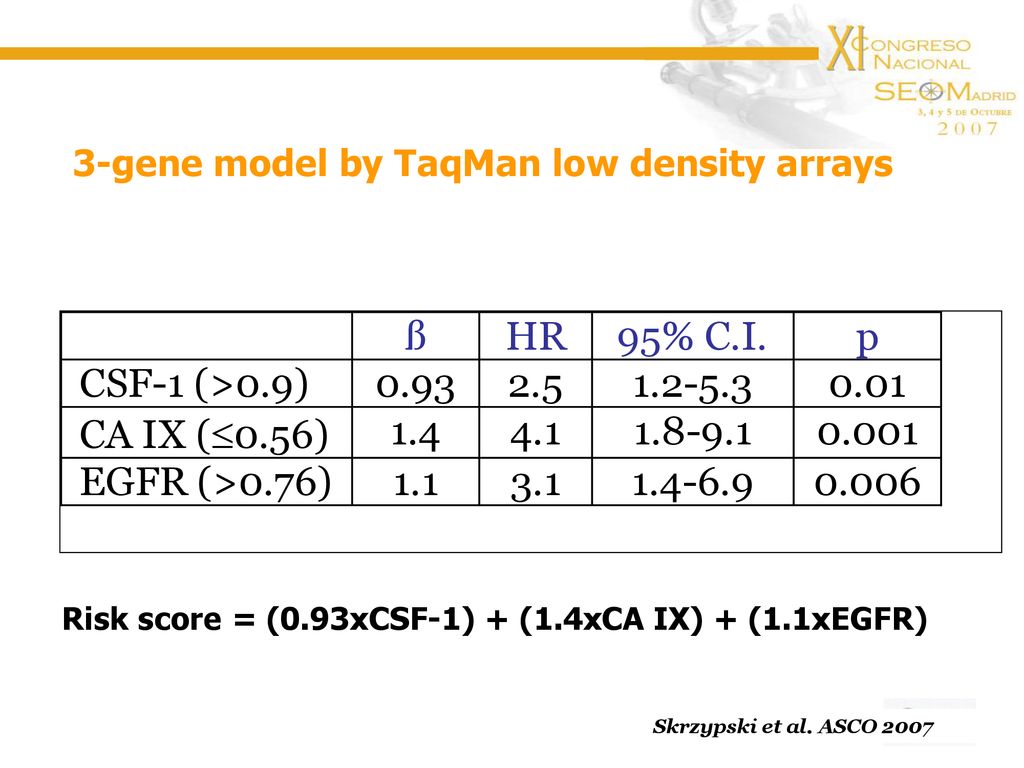 XI CONGRESO NACIONAL SEOM MADRID 3, 4 y 5 DE OCTUBRE 2007

3-gene model by TaqMan low density arrays

| | ß | HR | 95% C.I. | p |
|---|---|---|---|---|
| CSF-1 (>0.9) | 0.93 | 2.5 | 1.2-5.3 | 0.01 |
| CA IX (≤0.56) | 1.4 | 4.1 | 1.8-9.1 | 0.001 |
| EGFR (>0.76) | 1.1 | 3.1 | 1.4-6.9 | 0.006 |

Risk score = (0.93xCSF-1) + (1.4xCA IX) + (1.1xEGFR)

Skrzypski et al. ASCO 2007